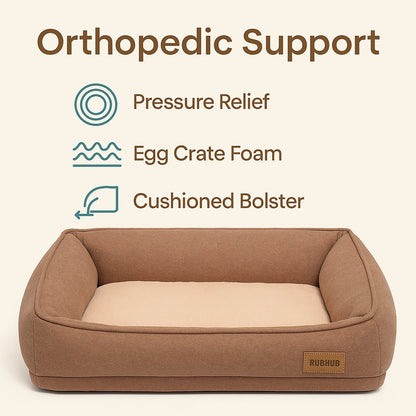 Orthopedic Support

Pressure Relief

Egg Crate Foam

Cushioned Bolster

RUBHUB